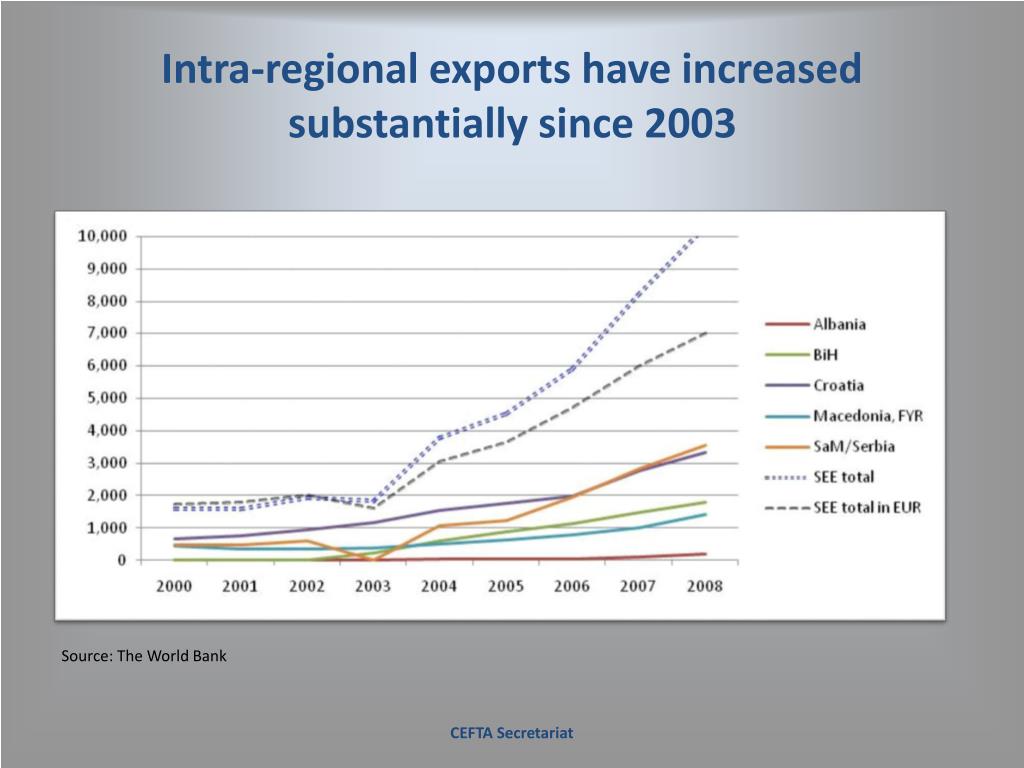 Intra-regional exports have increased substantially since 2003

10,000
9,000
8,000
7,000
6,000
5,000
4,000
3,000
2,000
1,000
0

2000 2001 2002 2003 2004 2005 2006 2007 2008

Albania
BiH
Croatia
Macedonia, FYR
SaM/Serbia
SEE total
SEE total in EUR

Source: The World Bank

CEFTA Secretariat